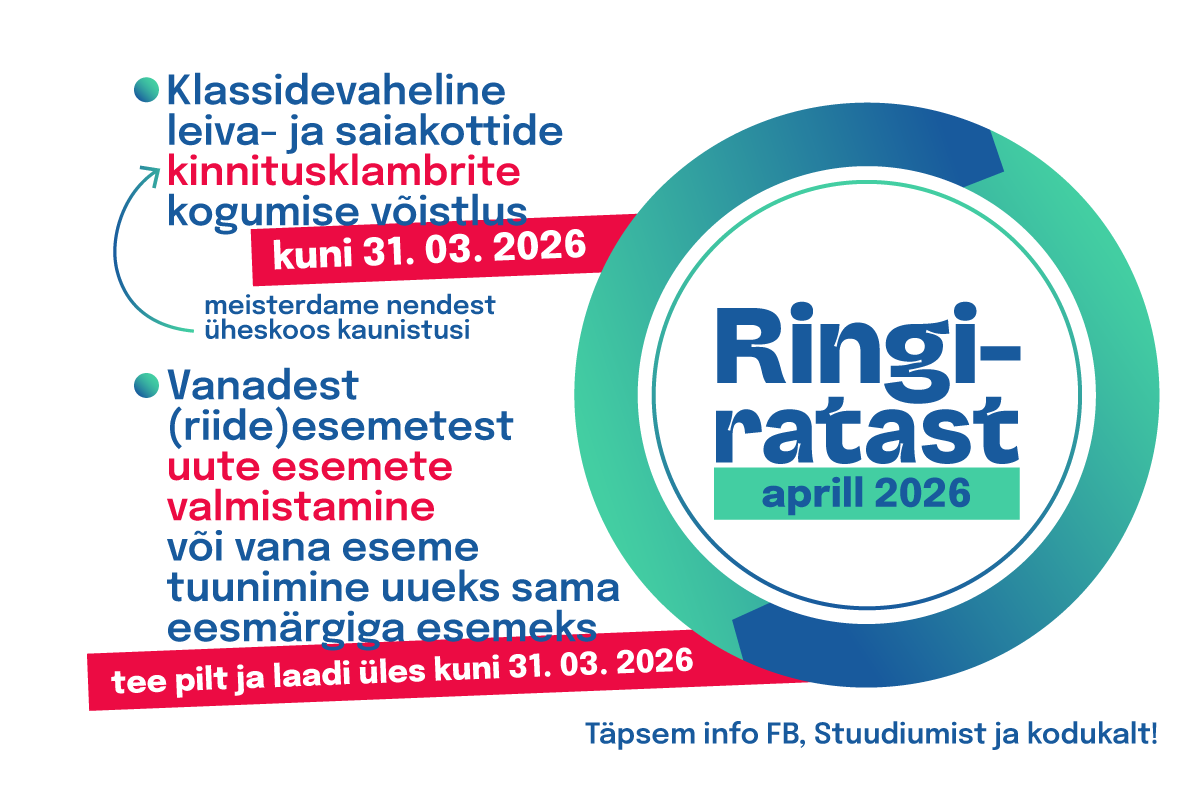 Klassidevaheline leiva- ja saiakottide kinnitusklambrite kogumise võistlus

kuni 31. 03. 2026

meisterdame nendest üheskoos kaunistusi

Vanadest (riide)esemetest uute esemete valmistamine või vana eseme tuunimine uueks sama eesmärgiga esemeks

tee pilt ja laadi üles kuni 31. 03. 2026

Ringi-ratast

aprill 2026

Täpsem info FB, Stuudiumist ja kodukalt!